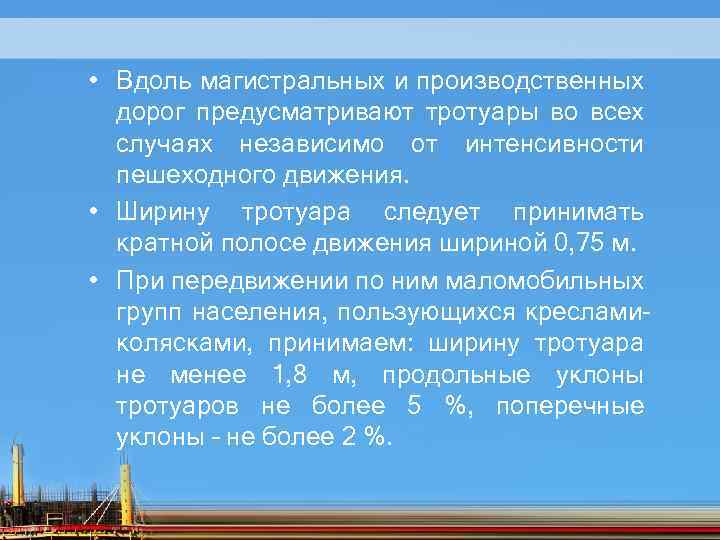 • Вдоль магистральных и производственных дорог предусматривают тротуары во всех случаях независимо от интенсивности пешеходного движения.

• Ширину тротуара следует принимать кратной полосе движения шириной 0,75 м.

• При передвижении по ним маломобильных групп населения, пользующихся креслами-колясками, принимаем: ширину тротуара не менее 1,8 м, продольные уклоны тротуаров не более 5 %, поперечные уклоны - не более 2 %.